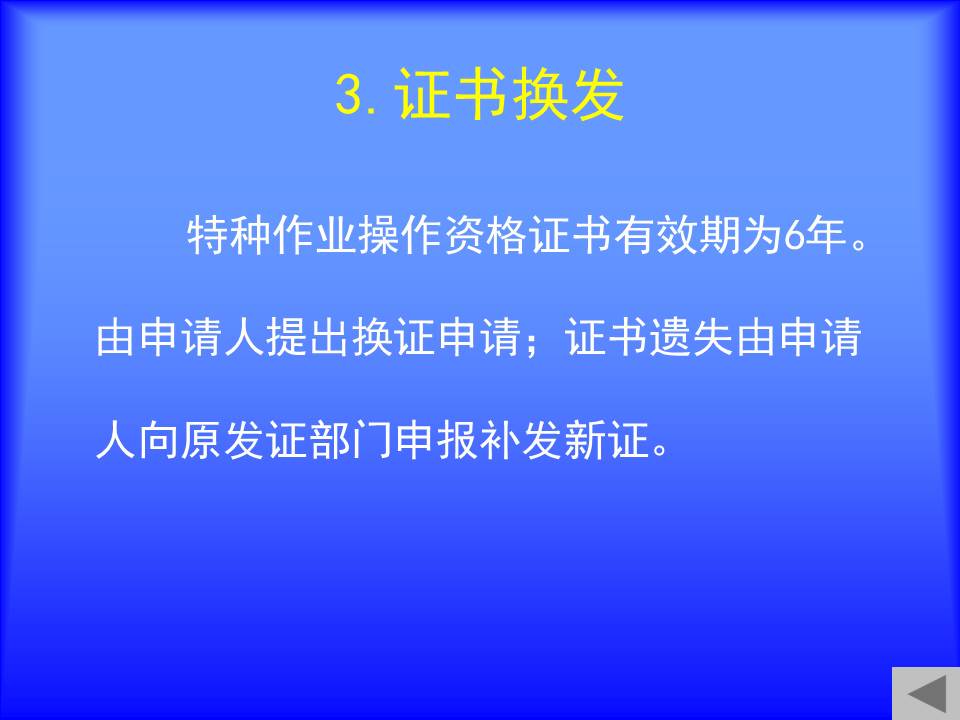 3. 证书换发

特种作业操作资格证书有效期为6年。由申请人提出换证申请；证书遗失由申请人向原发证部门申报补发新证。